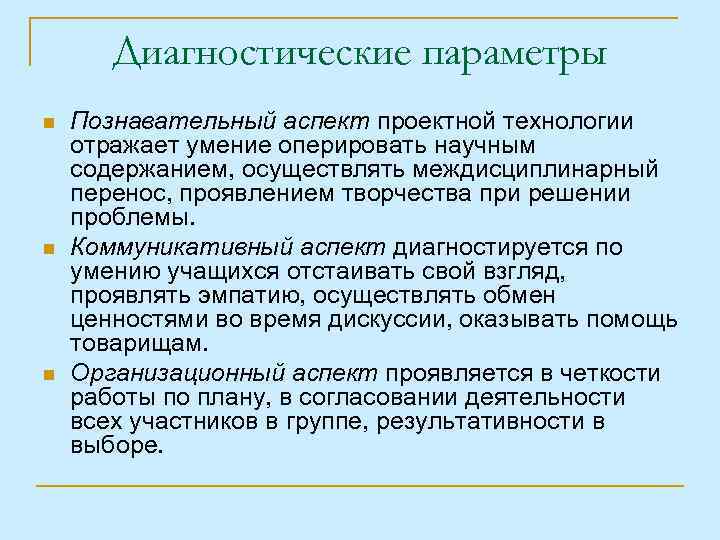 Диагностические параметры

Познавательный аспект проектной технологии отражает умение оперировать научным содержанием, осуществлять междисциплинарный перенос, проявлением творчества при решении проблемы.

Коммуникативный аспект диагностируется по умению учащихся отстаивать свой взгляд, проявлять эмпатию, осуществлять обмен ценностями во время дискуссии, оказывать помощь товарищам.

Организационный аспект проявляется в четкости работы по плану, в согласовании деятельности всех участников в группе, результативности в выборе.